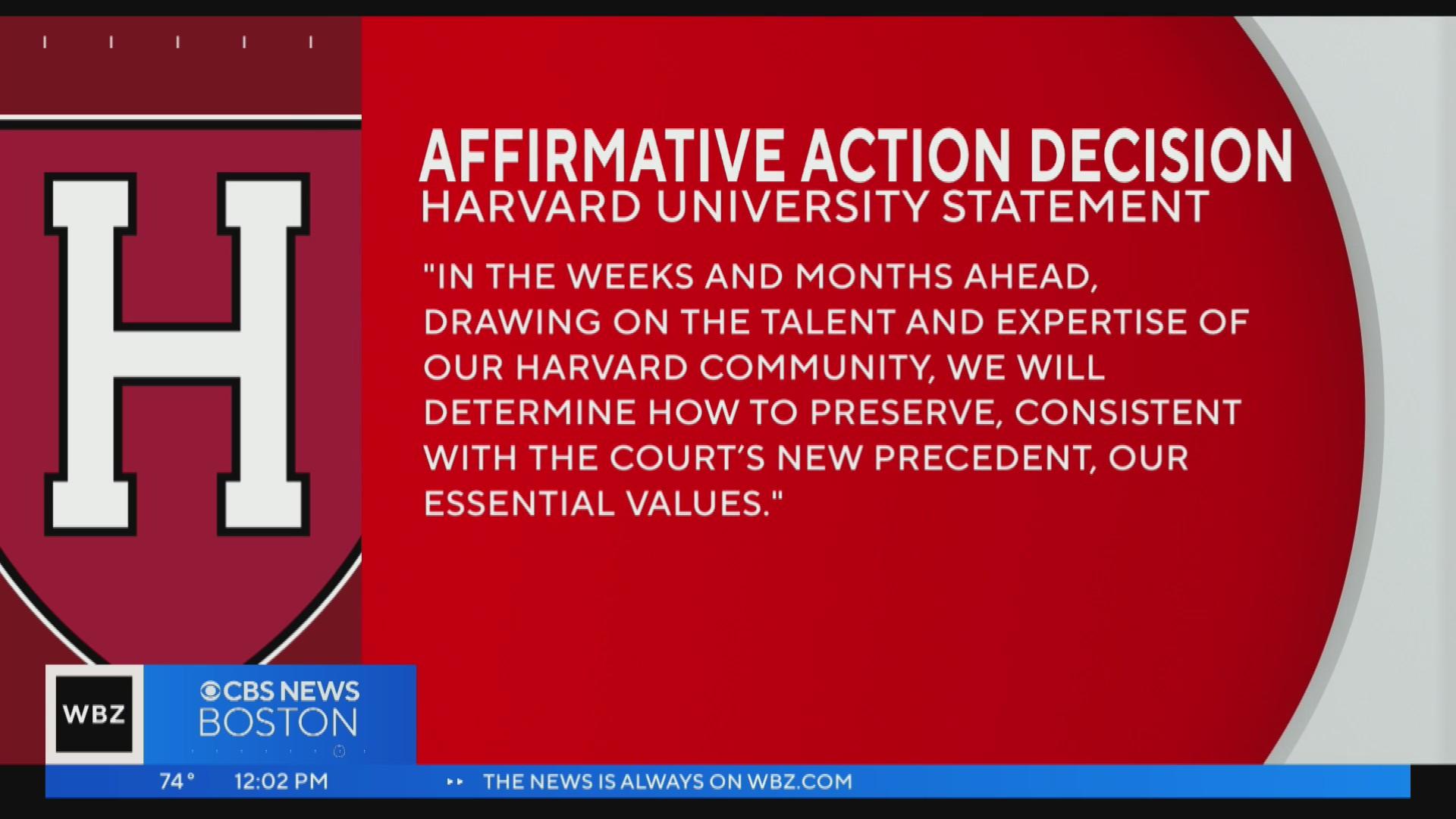 H

AFFIRMATIVE ACTION DECISION
HARVARD UNIVERSITY STATEMENT

"IN THE WEEKS AND MONTHS AHEAD, DRAWING ON THE TALENT AND EXPERTISE OF OUR HARVARD COMMUNITY, WE WILL DETERMINE HOW TO PRESERVE, CONSISTENT WITH THE COURT'S NEW PRECEDENT, OUR ESSENTIAL VALUES."

WBZ
CBS NEWS
BOSTON

74° 12:02 PM
THE NEWS IS ALWAYS ON WBZ.COM